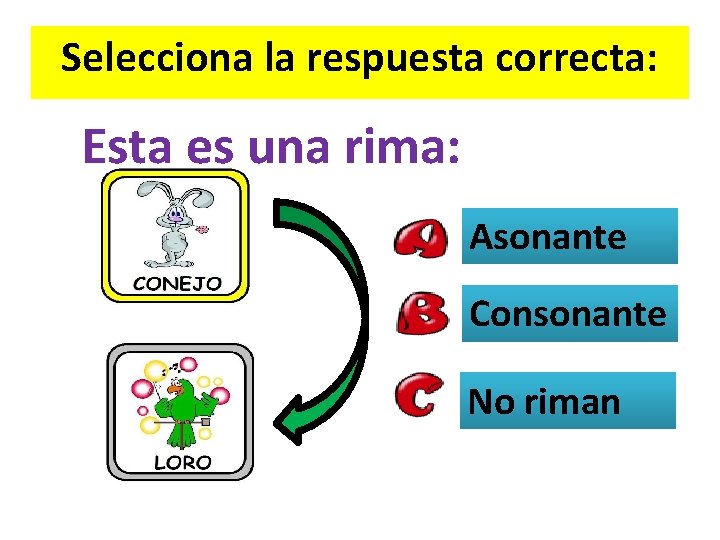 Selecciona la respuesta correcta:

Esta es una rima:

CONEJO

LORO

A Asonante

B Consonante

C No riman